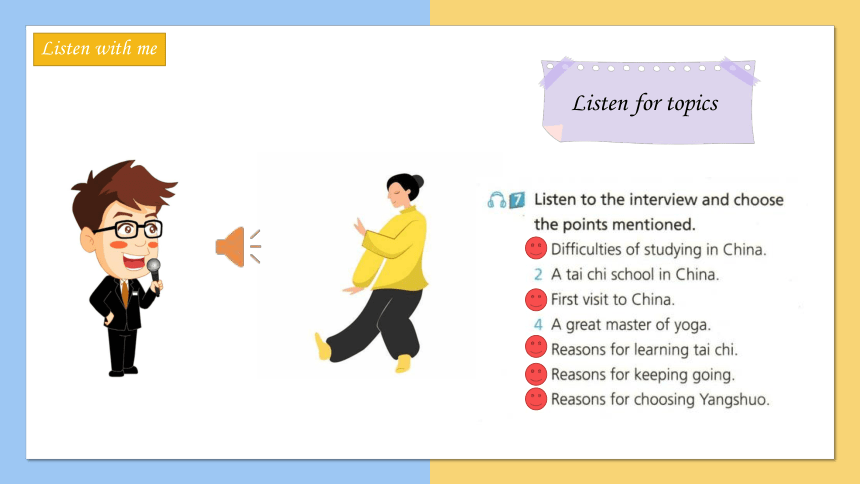 Listen with me

Listen for topics

7 Listen to the interview and choose the points mentioned.
Difficulties of studying in China.
2 A tai chi school in China.
First visit to China.
4 A great master of yoga.
Reasons for learning tai chi.
Reasons for keeping going.
Reasons for choosing Yangshuo.